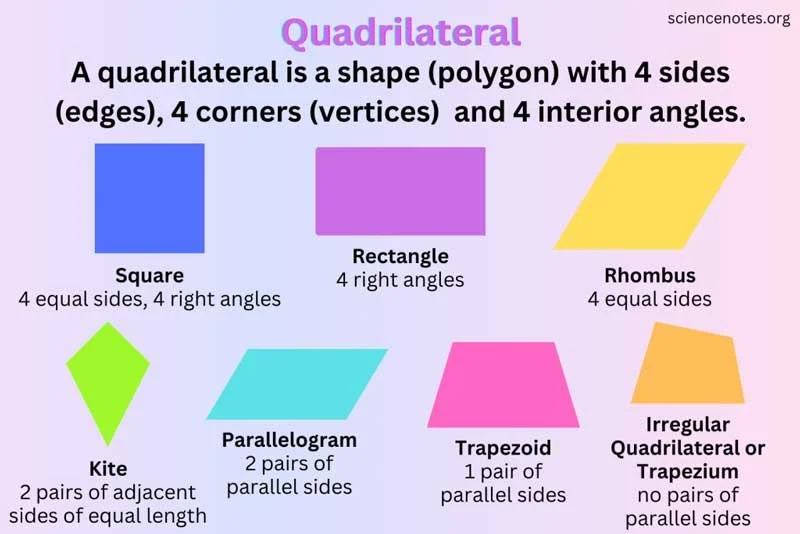 sciencenotes.org

Quadrilateral

A quadrilateral is a shape (polygon) with 4 sides (edges), 4 corners (vertices) and 4 interior angles.

Square
4 equal sides, 4 right angles

Rectangle
4 right angles

Rhombus
4 equal sides

Kite
2 pairs of adjacent sides of equal length

Parallelogram
2 pairs of parallel sides

Trapezoid
1 pair of parallel sides

Irregular Quadrilateral or Trapezium
no pairs of parallel sides